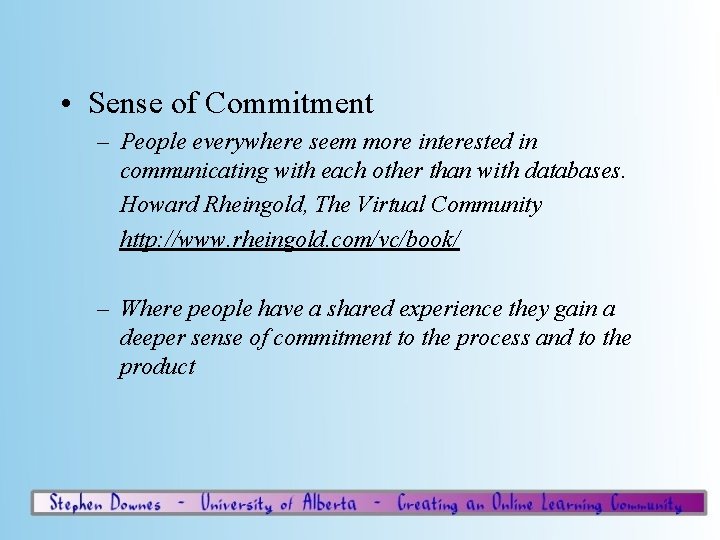 • Sense of Commitment

– People everywhere seem more interested in communicating with each other than with databases.

Howard Rheingold, The Virtual Community

http://www.rheingold.com/vc/book/

– Where people have a shared experience they gain a deeper sense of commitment to the process and to the product

Stephen Downes - University of Alberta - Creating an Online Learning Community